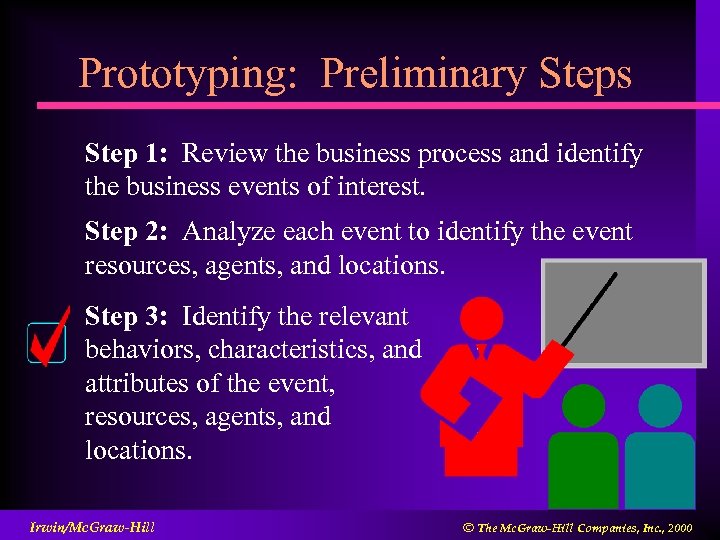 Prototyping: Preliminary Steps

Step 1: Review the business process and identify the business events of interest.

Step 2: Analyze each event to identify the event resources, agents, and locations.

Step 3: Identify the relevant behaviors, characteristics, and attributes of the event, resources, agents, and locations.

Irwin/McGraw-Hill

© The McGraw-Hill Companies, Inc., 2000